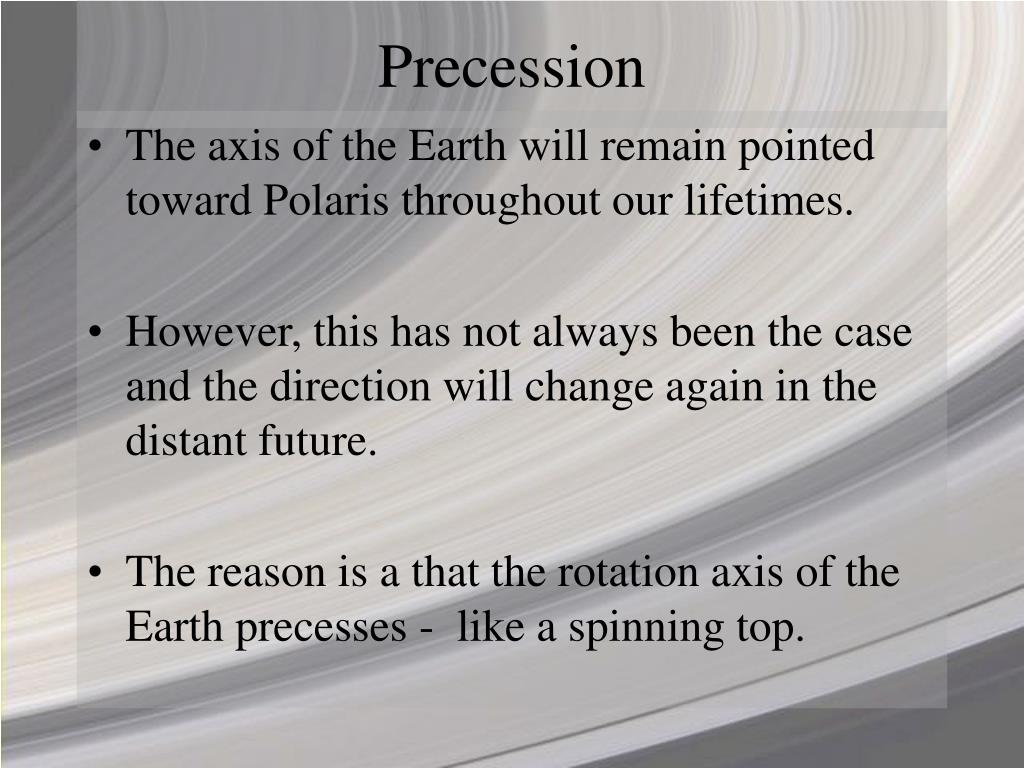 Precession

• The axis of the Earth will remain pointed toward Polaris throughout our lifetimes.

• However, this has not always been the case and the direction will change again in the distant future.

• The reason is a that the rotation axis of the Earth precesses - like a spinning top.